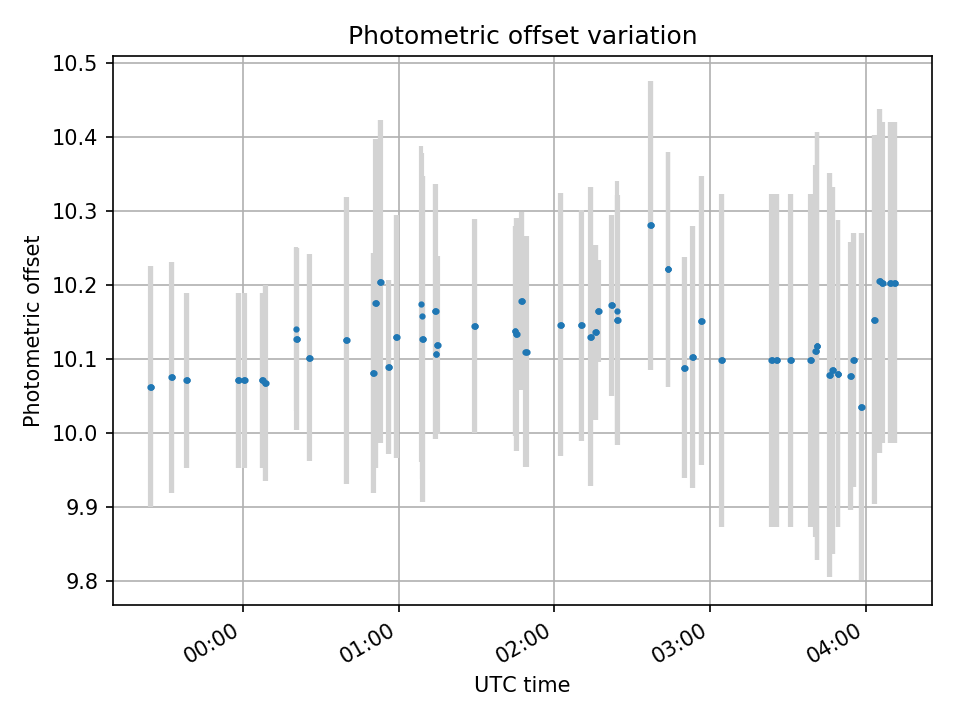 Photometric offset variation

Photometric offset

10.5
10.4
10.3
10.2
10.1
10.0
9.9
9.8

00:00
01:00
02:00
03:00
04:00

UTC time